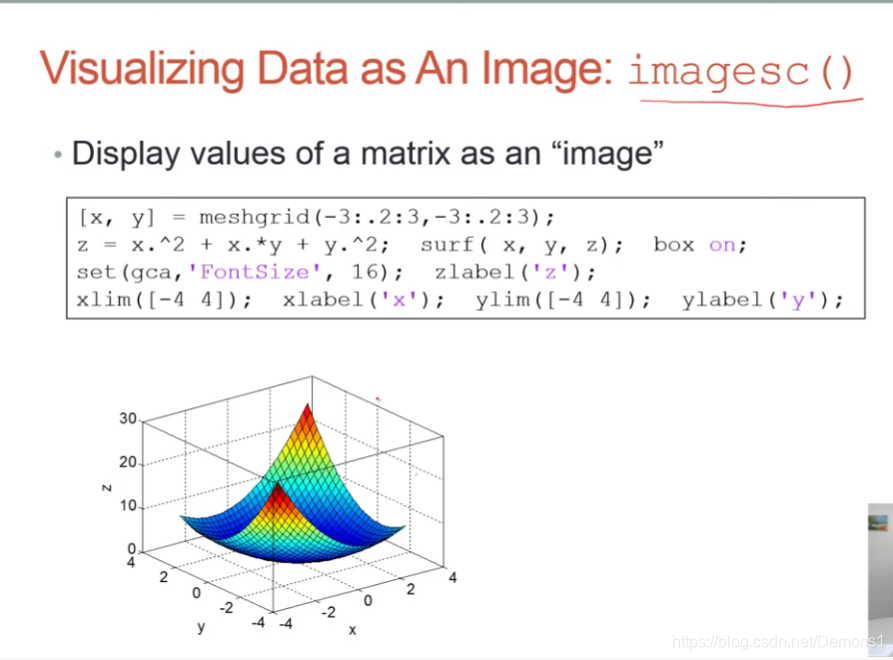 Visualizing Data as An Image: imagesc()

• Display values of a matrix as an "image"

[x, y] = meshgrid(-3:.2:3,-3:.2:3);
z = x.^2 + x.*y + y.^2;  surf( x, y, z);  box on;
set(gca,'FontSize', 16);  zlabel('z');
xlim([-4 4]);  xlabel('x');  ylim([-4 4]);  ylabel('y');

30
20
10
0
z
4
2
0
-2
-4
y
-4
-2
0
2
4
x

https://blog.csdn.net/Demons1